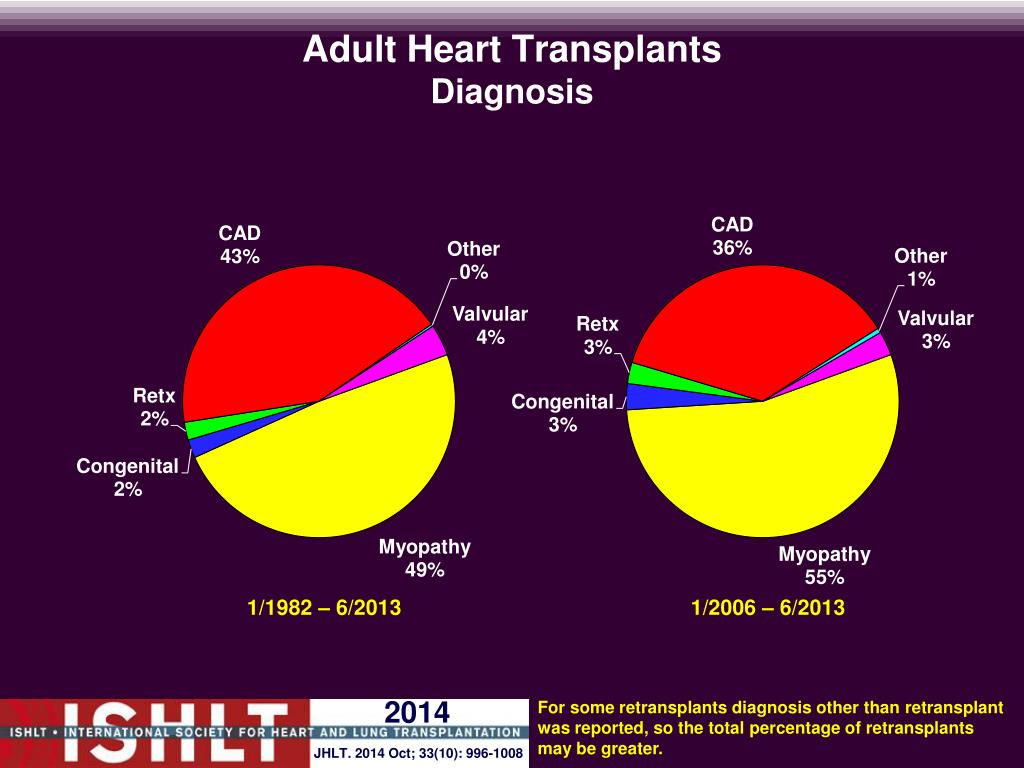 Adult Heart Transplants
Diagnosis

CAD
43%

Other
0%

Valvular
4%

Retx
2%

Congenital
2%

Myopathy
49%

1/1982 – 6/2013

CAD
36%

Other
1%

Valvular
3%

Retx
3%

Congenital
3%

Myopathy
55%

1/2006 – 6/2013

ISHLT
ISHLT • INTERNATIONAL SOCIETY FOR HEART AND LUNG TRANSPLANTATION

2014

JHLT. 2014 Oct; 33(10): 996-1008

For some retransplants diagnosis other than retransplant was reported, so the total percentage of retransplants may be greater.